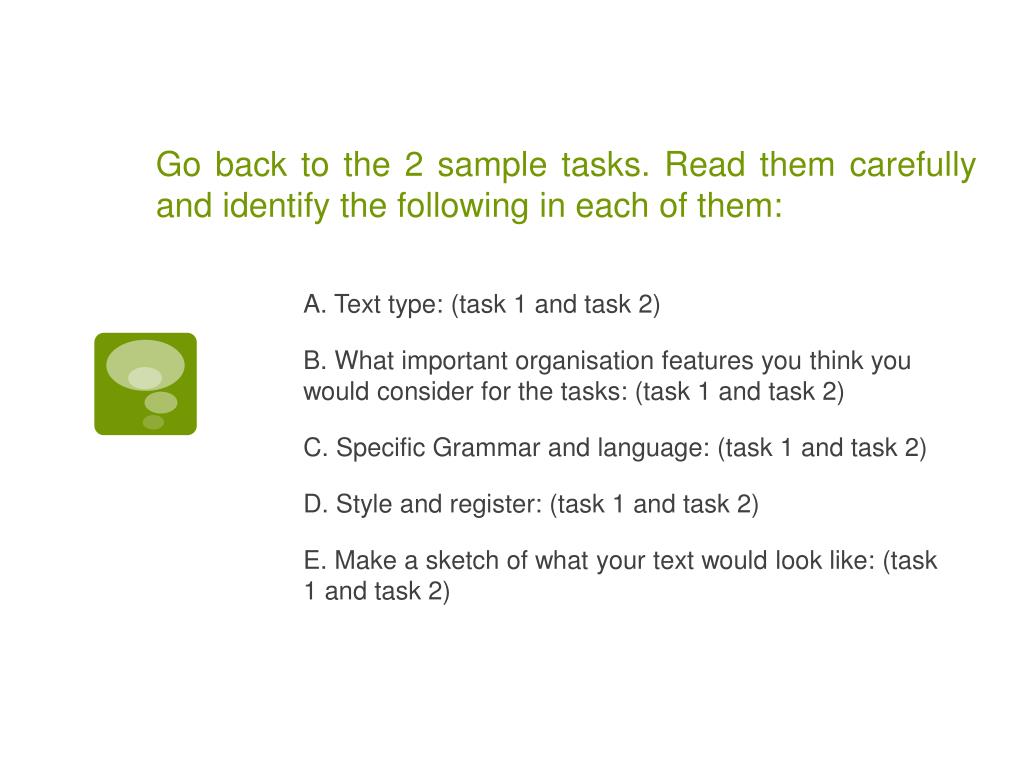 Go back to the 2 sample tasks. Read them carefully and identify the following in each of them:

A. Text type: (task 1 and task 2)

B. What important organisation features you think you would consider for the tasks: (task 1 and task 2)

C. Specific Grammar and language: (task 1 and task 2)

D. Style and register: (task 1 and task 2)

E. Make a sketch of what your text would look like: (task 1 and task 2)